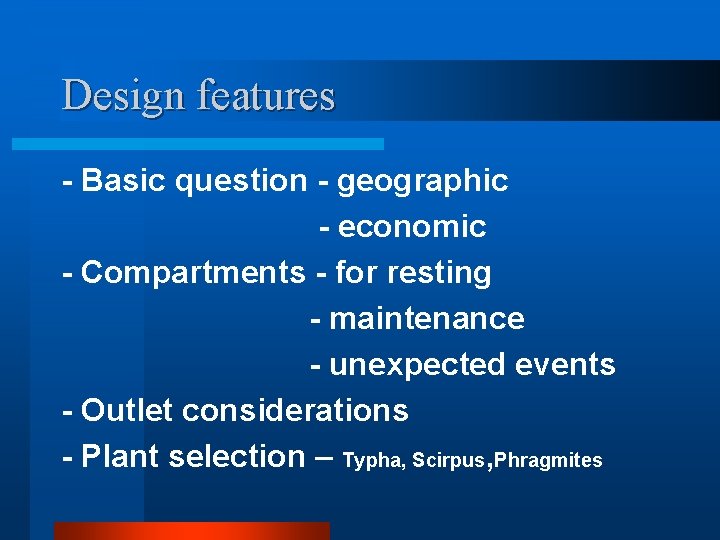 Design features

- Basic question - geographic

- economic

- Compartments - for resting

- maintenance

- unexpected events

- Outlet considerations

- Plant selection – Typha, Scirpus,Phragmites